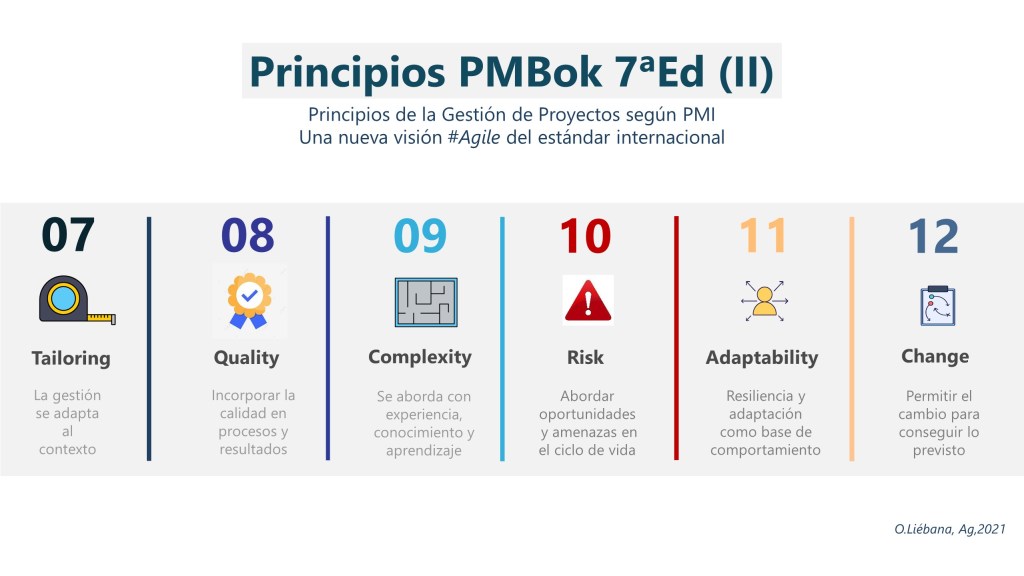 Principios PMBok 7ªEd (II)

Principios de la Gestión de Proyectos según PMI
Una nueva visión #Agile del estándar internacional

07
Tailoring
La gestión se adapta al contexto

08
Quality
Incorporar la calidad en procesos y resultados

09
Complexity
Se aborda con experiencia, conocimiento y aprendizaje

10
Risk
Abordar oportunidades y amenazas en el ciclo de vida

11
Adaptability
Resiliencia y adaptación como base de comportamiento

12
Change
Permitir el cambio para conseguir lo previsto

O.Liébana, Ag,2021